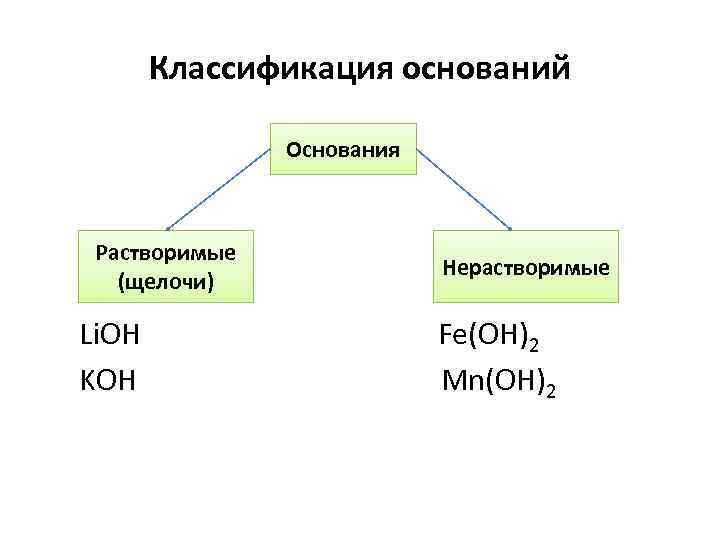 Классификация оснований

Основания

Растворимые (щелочи)

Нерастворимые

$LiOH$

$KOH$

$Fe(OH)_2$

$Mn(OH)_2$